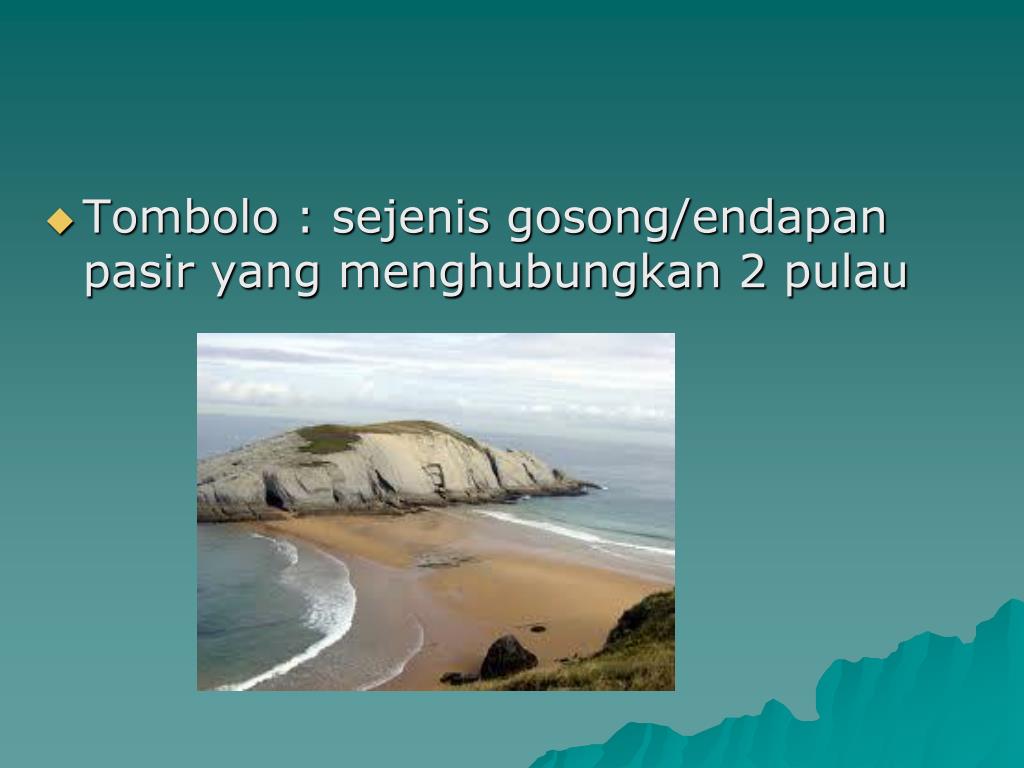 Tombolo : sejenis gosong/endapan pasir yang menghubungkan 2 pulau